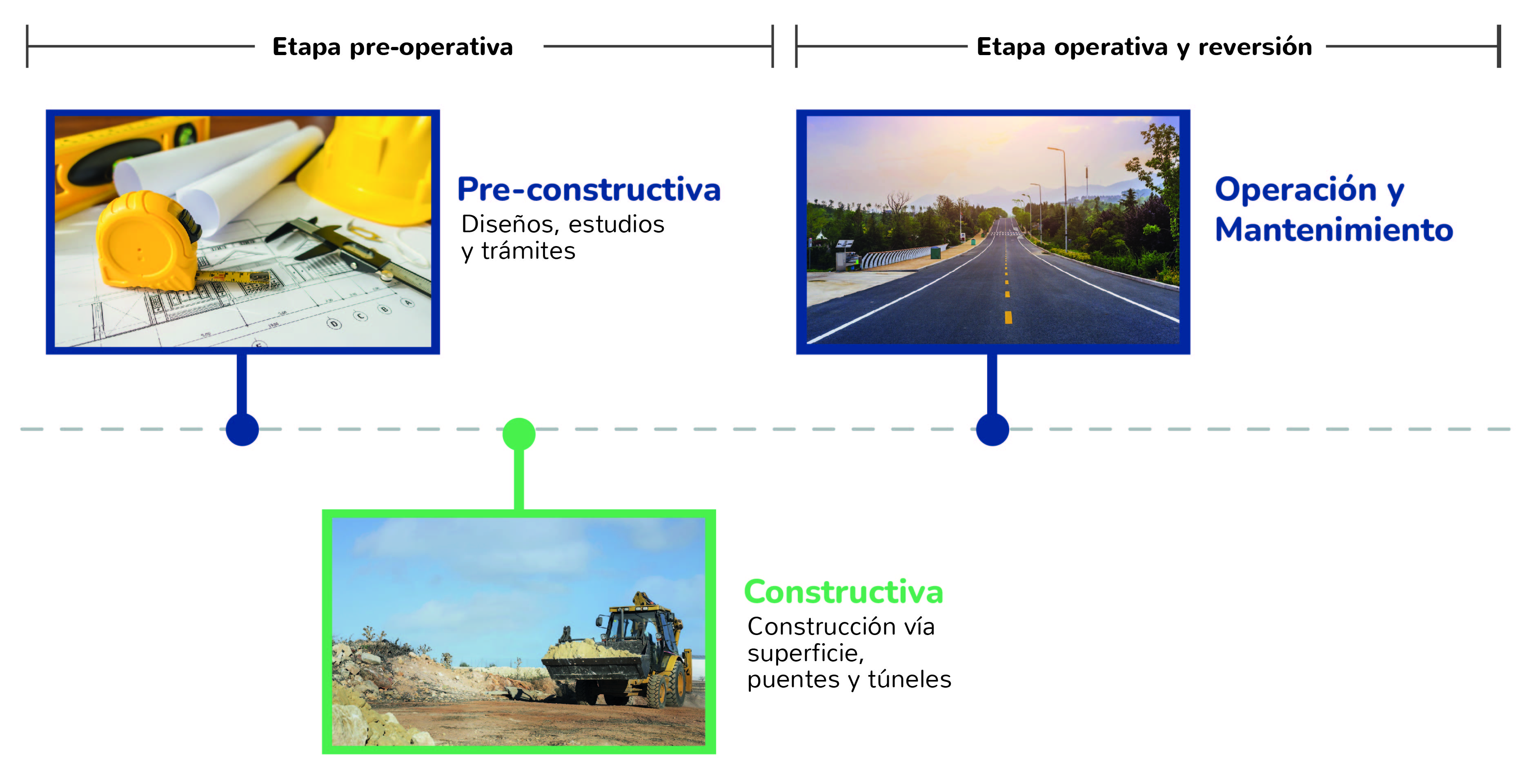 Etapa pre-operativa

Etapa operativa y reversión

Pre-constructiva
Diseños, estudios y trámites

Operación y Mantenimiento

Constructiva
Construcción vía superficie, puentes y túneles